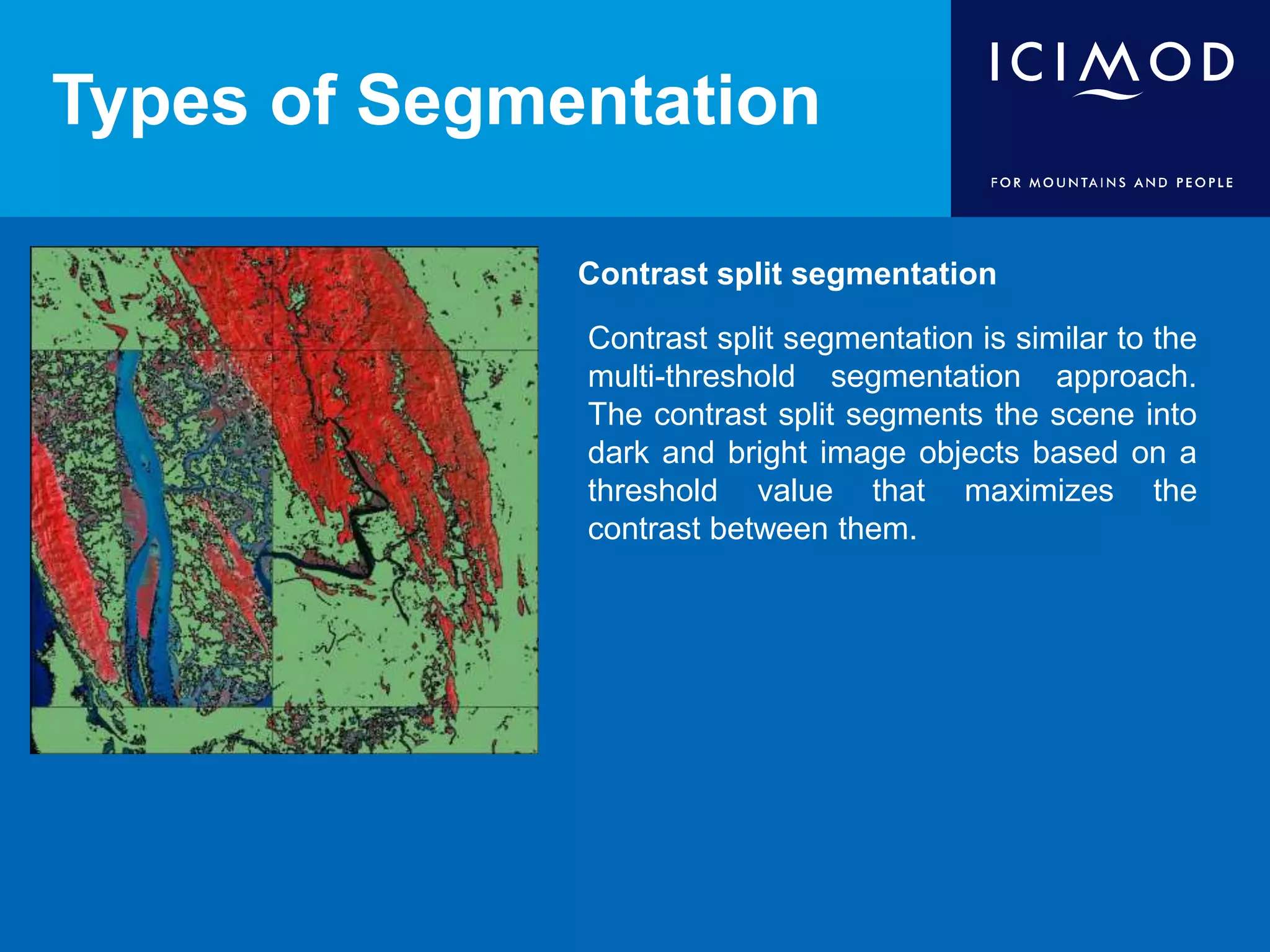 Types of Segmentation

ICIMOD

FOR MOUNTAINS AND PEOPLE

Contrast split segmentation

Contrast split segmentation is similar to the multi-threshold segmentation approach. The contrast split segments the scene into dark and bright image objects based on a threshold value that maximizes the contrast between them.